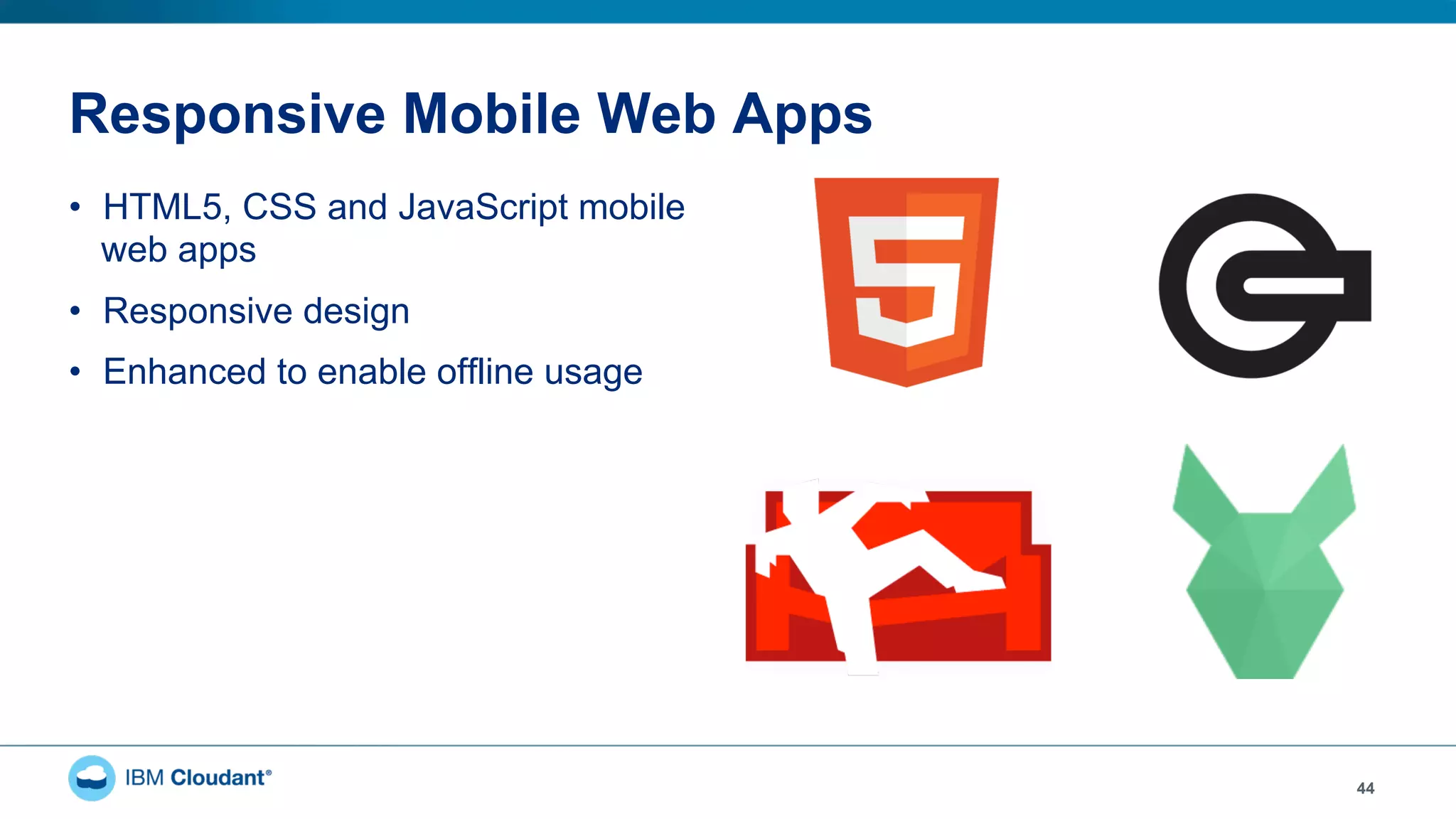 Responsive Mobile Web Apps

• HTML5, CSS and JavaScript mobile web apps
• Responsive design
• Enhanced to enable offline usage

5

IBM Cloudant®

44